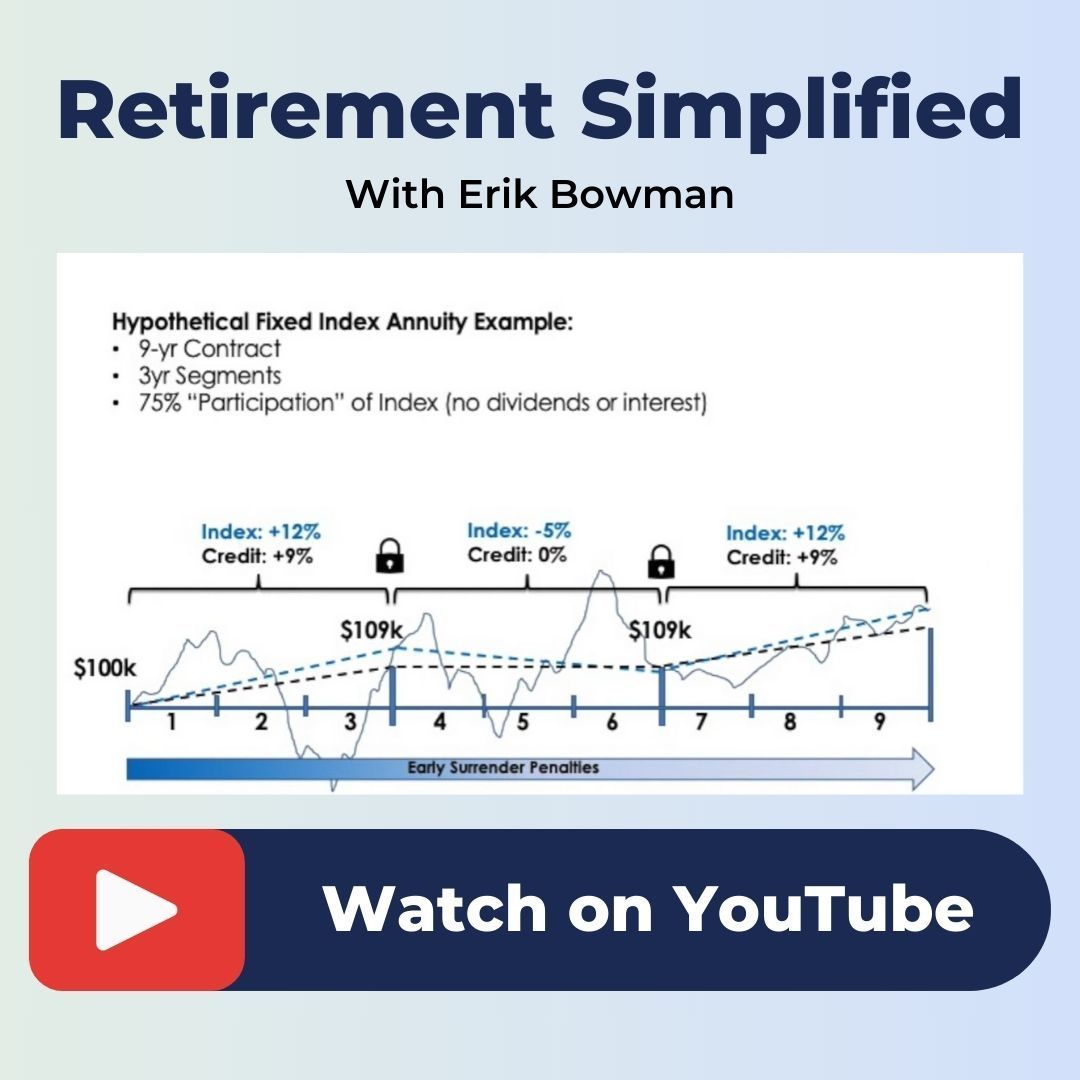 Retirement Simplified

With Erik Bowman

Hypothetical Fixed Index Annuity Example:
• 9-yr Contract
• 3yr Segments
• 75% "Participation" of Index (no dividends or interest)

Index: +12%
Credit: +9%

Index: -5%
Credit: 0%

Index: +12%
Credit: +9%

$100k

$109k

$109k

1 2 3 4 5 6 7 8 9

Early Surrender Penalties

Watch on YouTube